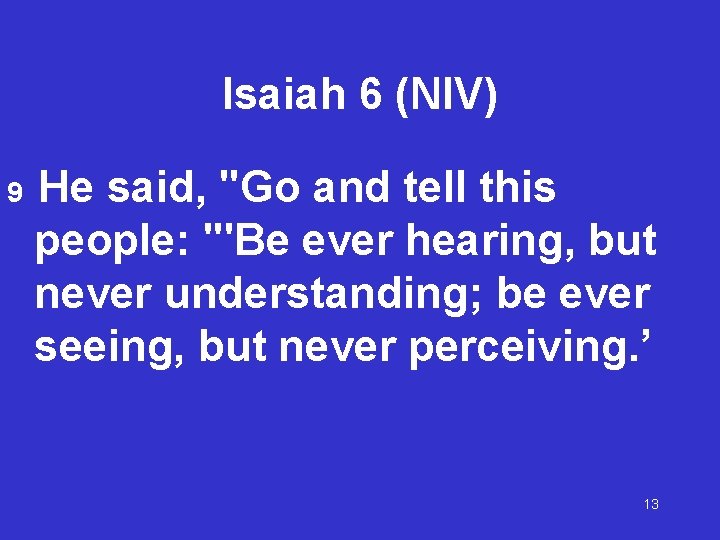 Isaiah 6 (NIV)

9 He said, "Go and tell this people: "'Be ever hearing, but never understanding; be ever seeing, but never perceiving.’

13